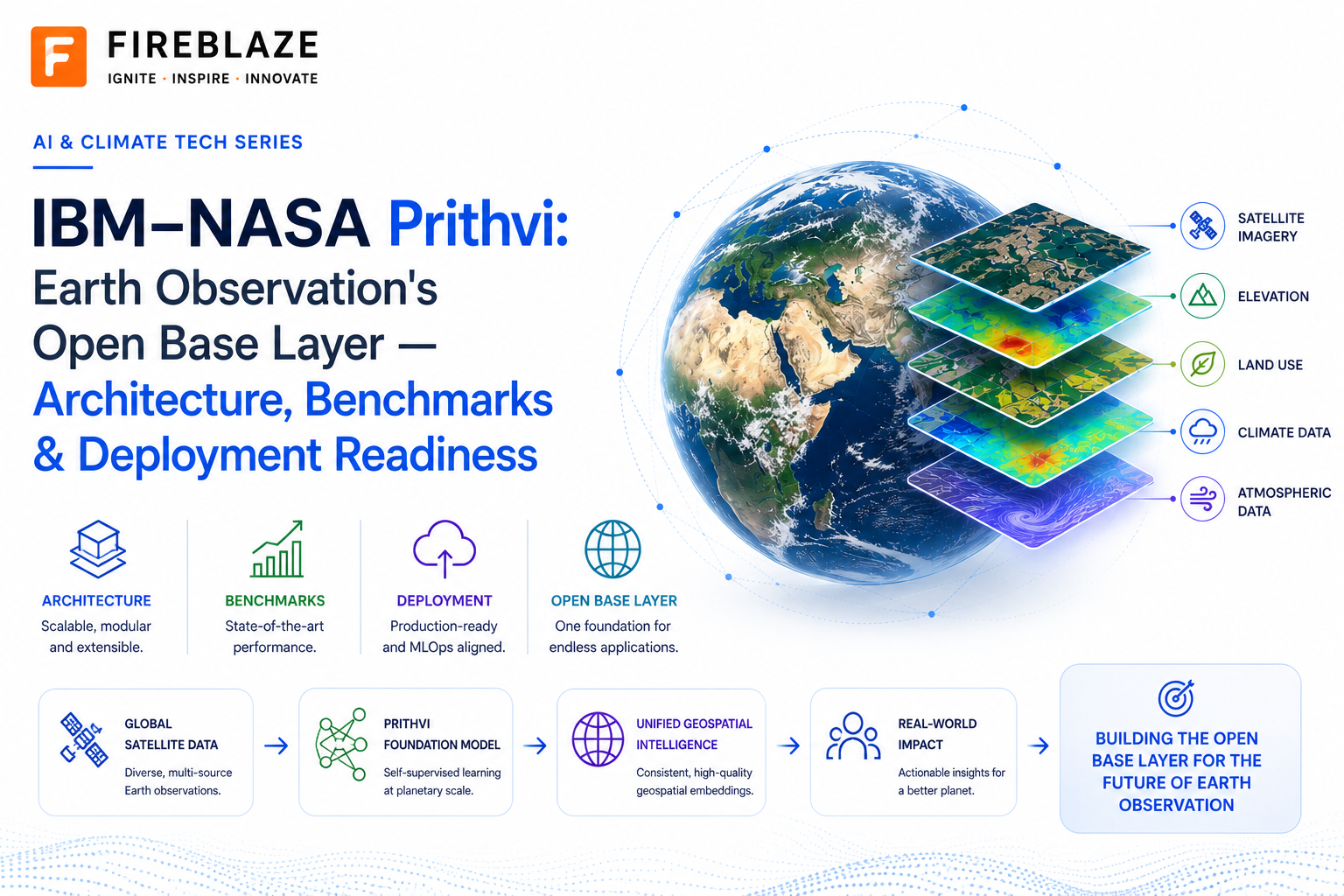 F

FIREBLAZE
IGNITE · INSPIRE · INNOVATE

AI & CLIMATE TECH SERIES

IBM–NASA Prithvi:
Earth Observation's Open Base Layer — Architecture, Benchmarks & Deployment Readiness

SATELLITE IMAGERY

ELEVATION

LAND USE

CLIMATE DATA

ATMOSPHERIC DATA

ARCHITECTURE
Scalable, modular and extensible.

BENCHMARKS
State-of-the-art performance.

DEPLOYMENT
Production-ready and MLOps aligned.

OPEN BASE LAYER
One foundation for endless applications.

GLOBAL SATELLITE DATA
Diverse, multi-source Earth observations.

PRITHVI FOUNDATION MODEL
Self-supervised learning at planetary scale.

UNIFIED GEOSPATIAL INTELLIGENCE
Consistent, high-quality geospatial embeddings.

REAL-WORLD IMPACT
Actionable insights for a better planet.

BUILDING THE OPEN BASE LAYER FOR THE FUTURE OF EARTH OBSERVATION